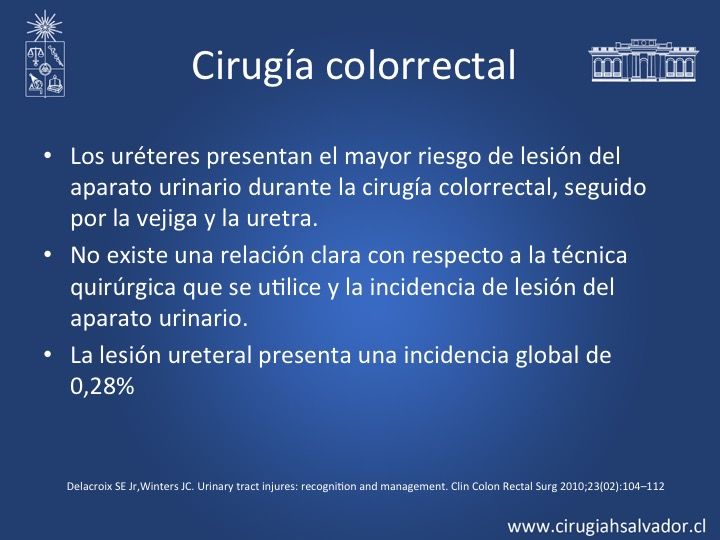 Cirugía colorrectal

• Los uréteres presentan el mayor riesgo de lesión del aparato urinario durante la cirugía colorrectal, seguido por la vejiga y la uretra.
• No existe una relación clara con respecto a la técnica quirúrgica que se utilice y la incidencia de lesión del aparato urinario.
• La lesión ureteral presenta una incidencia global de 0,28%

Delacroix SE Jr,Winters JC. Urinary tract injures: recognition and management. Clin Colon Rectal Surg 2010;23(02):104–112

www.cirugiahsalvador.cl